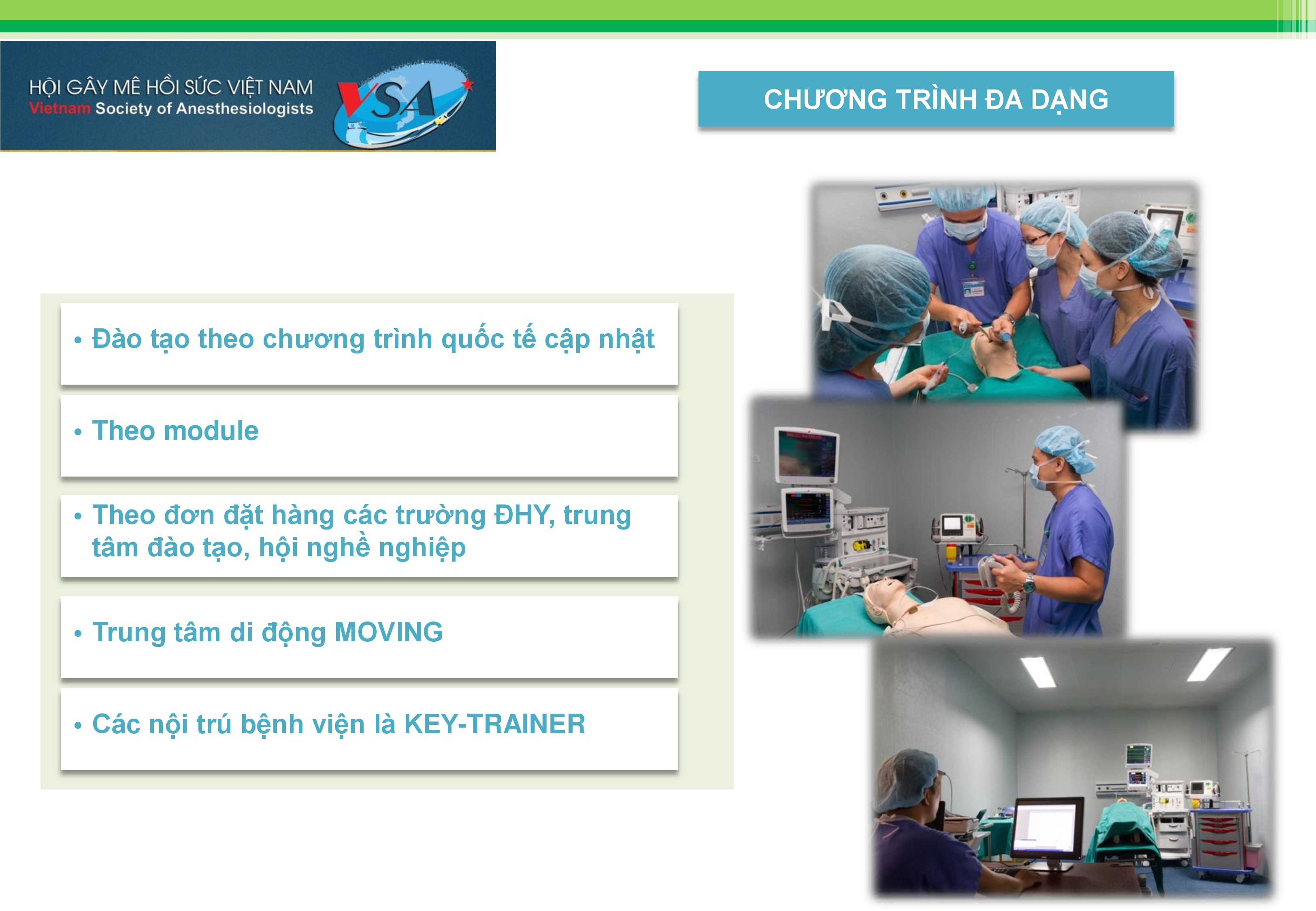 HỘI GÂY MÊ HỒI SỨC VIỆT NAM
Vietnam Society of Anesthesiologists

VSA

CHƯƠNG TRÌNH ĐA DẠNG

• Đào tạo theo chương trình quốc tế cập nhật

• Theo module

• Theo đơn đặt hàng các trường ĐHY, trung tâm đào tạo, hội nghề nghiệp

• Trung tâm di động MOVING

• Các nội trú bệnh viện là KEY-TRAINER